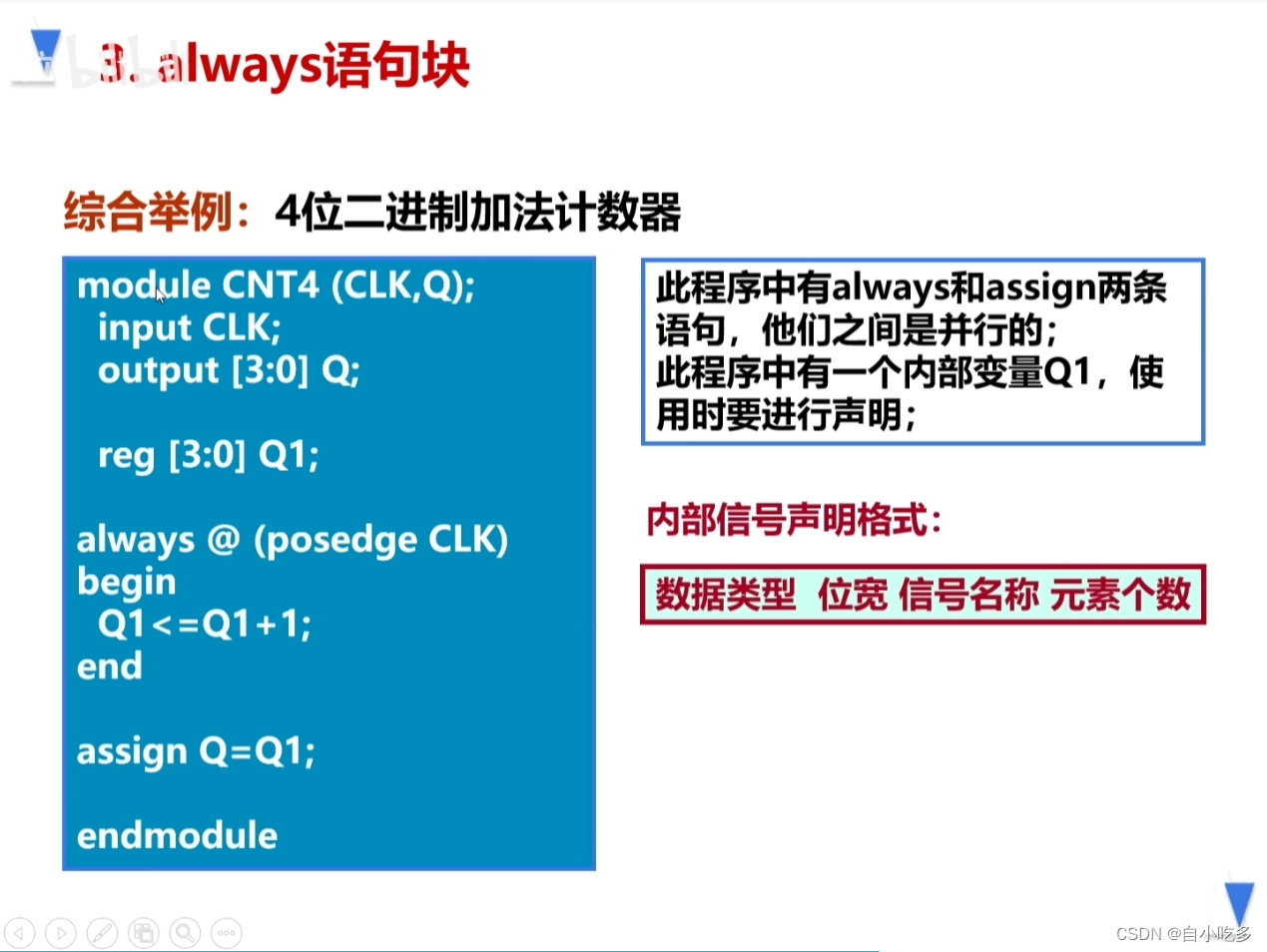 3. always语句块

综合举例：4位二进制加法计数器

module CNT4 (CLK,Q);
input CLK;
output [3:0] Q;

reg [3:0] Q1;

always @ (posedge CLK)
begin
Q1<=Q1+1;
end

assign Q=Q1;

endmodule

此程序中有always和assign两条语句，他们之间是并行的；
此程序中有一个内部变量Q1，使用时要进行声明；

内部信号声明格式：

数据类型 位宽 信号名称 元素个数

CSDN @自小吃多